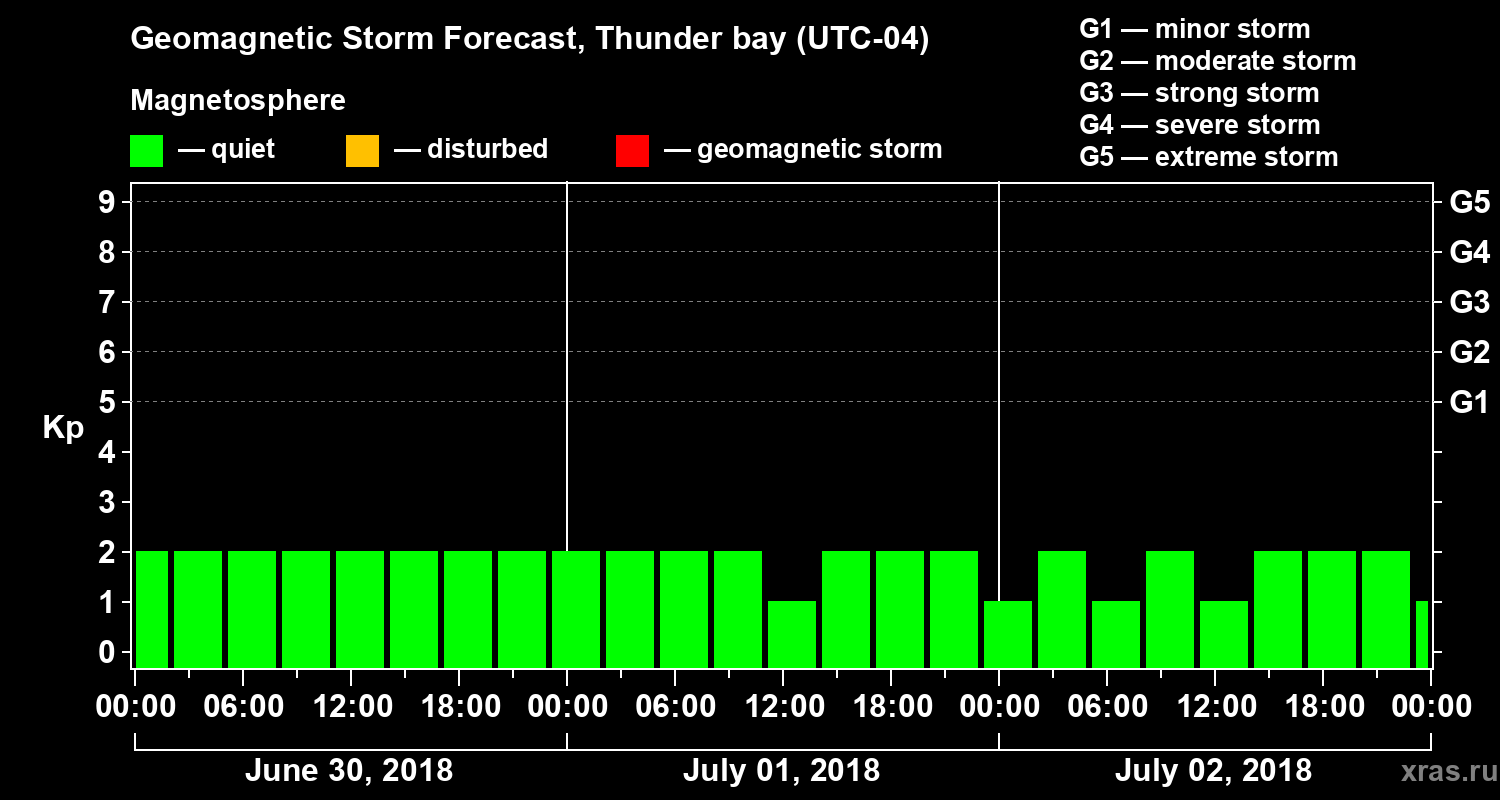 Geomagnetic Storm Forecast, Thunder bay (UTC-04)

Magnetosphere

— quiet — disturbed — geomagnetic storm

G1 — minor storm
G2 — moderate storm
G3 — strong storm
G4 — severe storm
G5 — extreme storm

Kp

9
8
7
6
5
4
3
2
1
0

G5
G4
G3
G2
G1

00:00 06:00 12:00 18:00 00:00 06:00 12:00 18:00 00:00 06:00 12:00 18:00 00:00

June 30, 2018
July 01, 2018
July 02, 2018

xras.ru